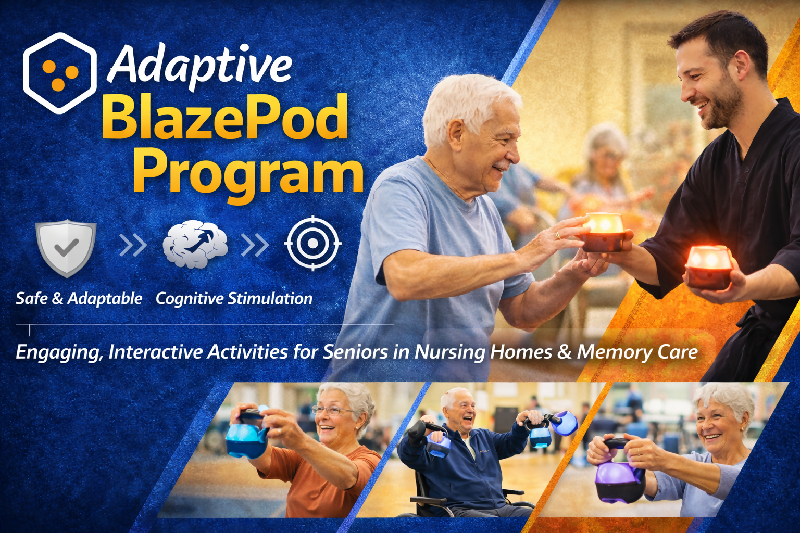 Adaptive
BlazePod
Program

Safe & Adaptable
Cognitive Stimulation

Engaging, Interactive Activities for Seniors in Nursing Homes & Memory Care